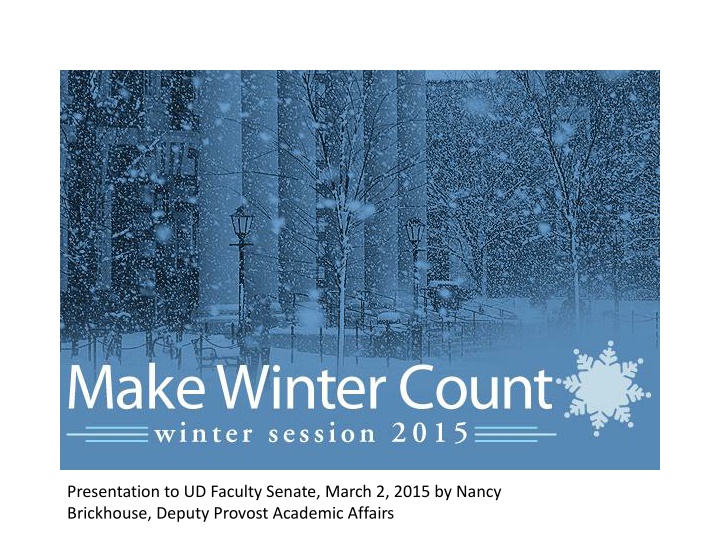 Make Winter Count
winter session 2015

Presentation to UD Faculty Senate, March 2, 2015 by Nancy Brickhouse, Deputy Provost Academic Affairs